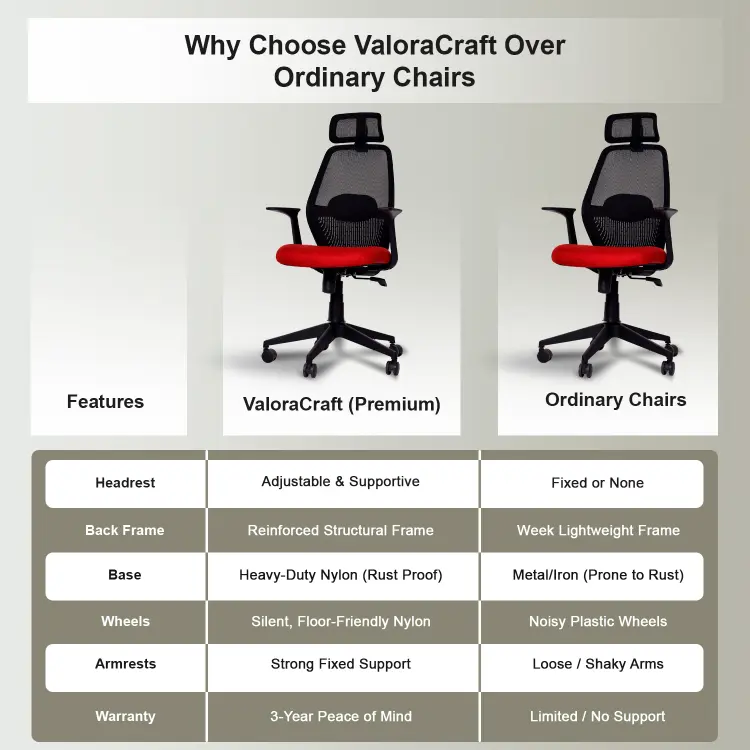 Why Choose ValoraCraft Over Ordinary Chairs

| Features | ValoraCraft (Premium) | Ordinary Chairs |
|---|---|---|
| Headrest | Adjustable & Supportive | Fixed or None |
| Back Frame | Reinforced Structural Frame | Week Lightweight Frame |
| Base | Heavy-Duty Nylon (Rust Proof) | Metal/Iron (Prone to Rust) |
| Wheels | Silent, Floor-Friendly Nylon | Noisy Plastic Wheels |
| Armrests | Strong Fixed Support | Loose / Shaky Arms |
| Warranty | 3-Year Peace of Mind | Limited / No Support |